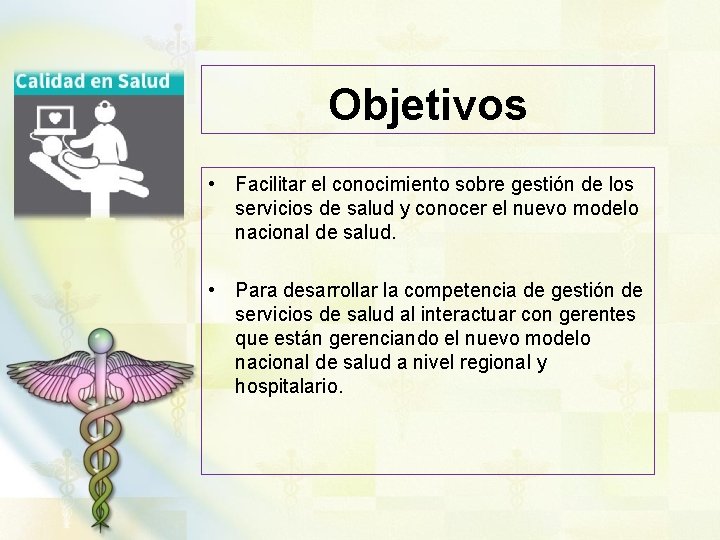 Calidad en Salud

Objetivos

• Facilitar el conocimiento sobre gestión de los servicios de salud y conocer el nuevo modelo nacional de salud.

• Para desarrollar la competencia de gestión de servicios de salud al interactuar con gerentes que están gerenciando el nuevo modelo nacional de salud a nivel regional y hospitalario.